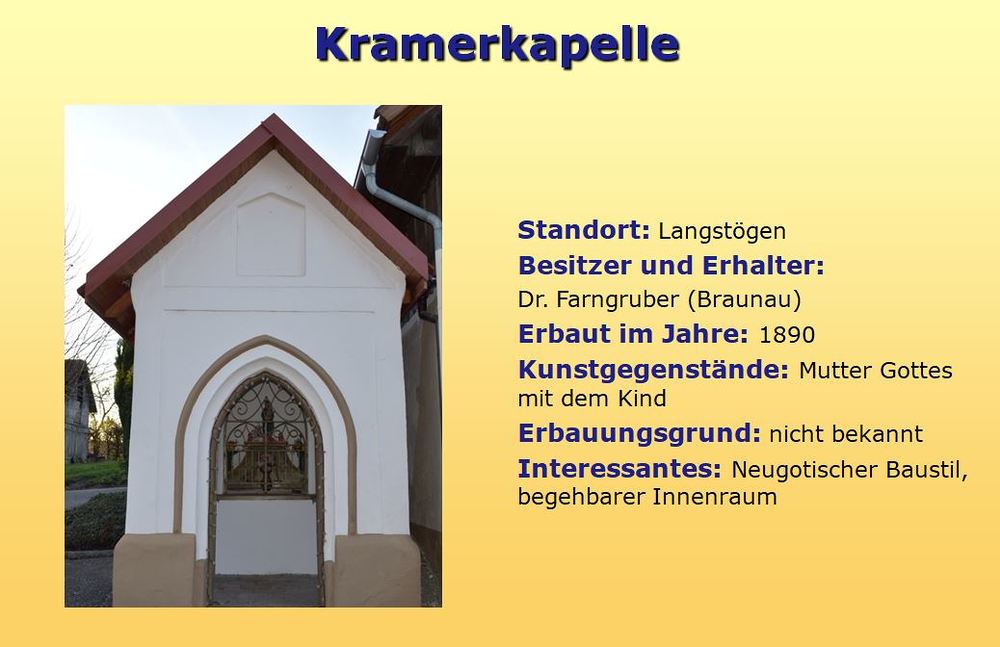 Kramerkapelle

Standort: Langstögen

Besitzer und Erhalter:

Dr. Farngruber (Braunau)

Erbaut im Jahre: 1890

Kunstgegenstände: Mutter Gottes mit dem Kind

Erbauungsgrund: nicht bekannt

Interessantes: Neugotischer Baustil, begehbarer Innenraum